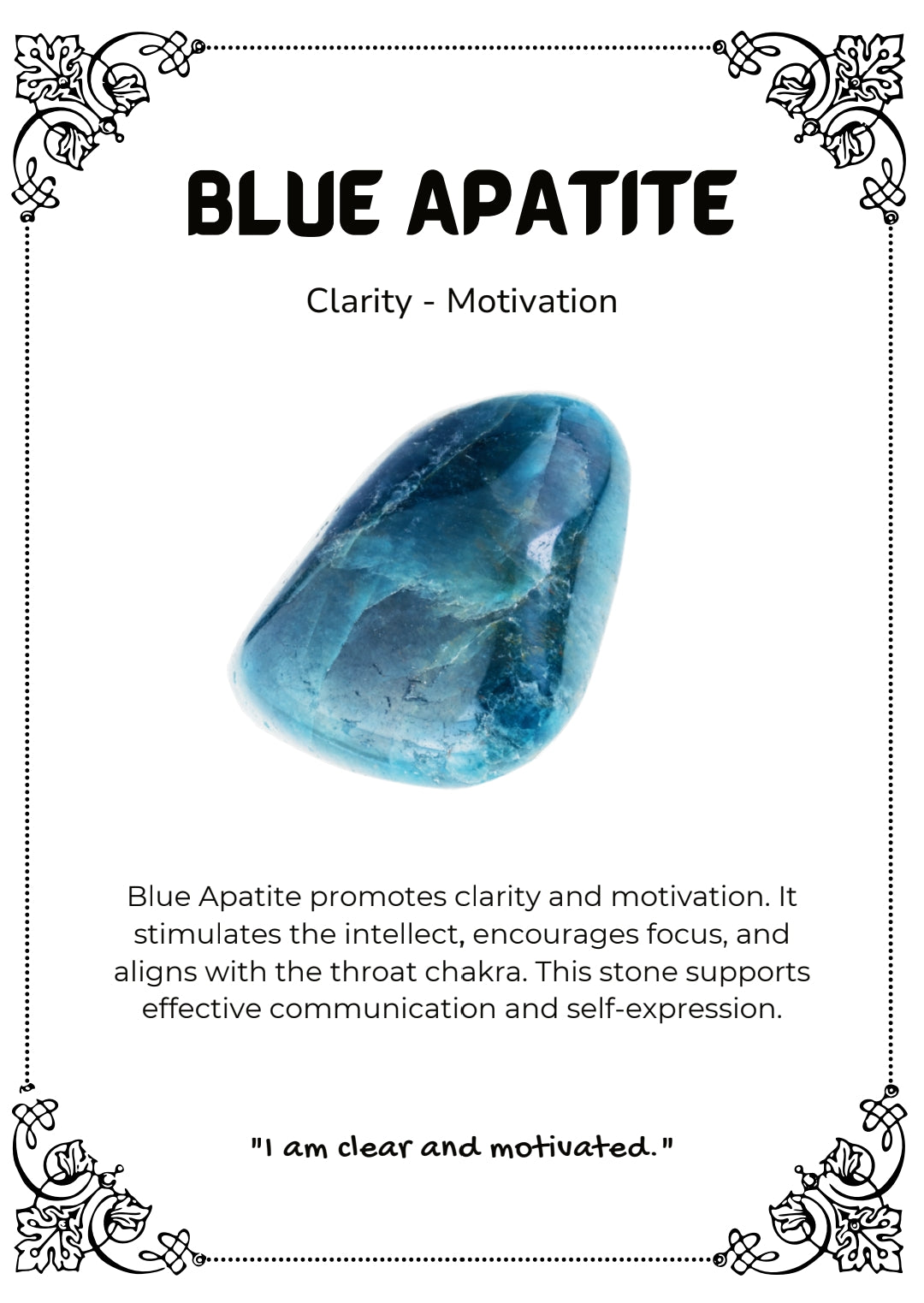 BLUE APATITE

Clarity - Motivation

Blue Apatite promotes clarity and motivation. It stimulates the intellect, encourages focus, and aligns with the throat chakra. This stone supports effective communication and self-expression.

"I am clear and motivated."